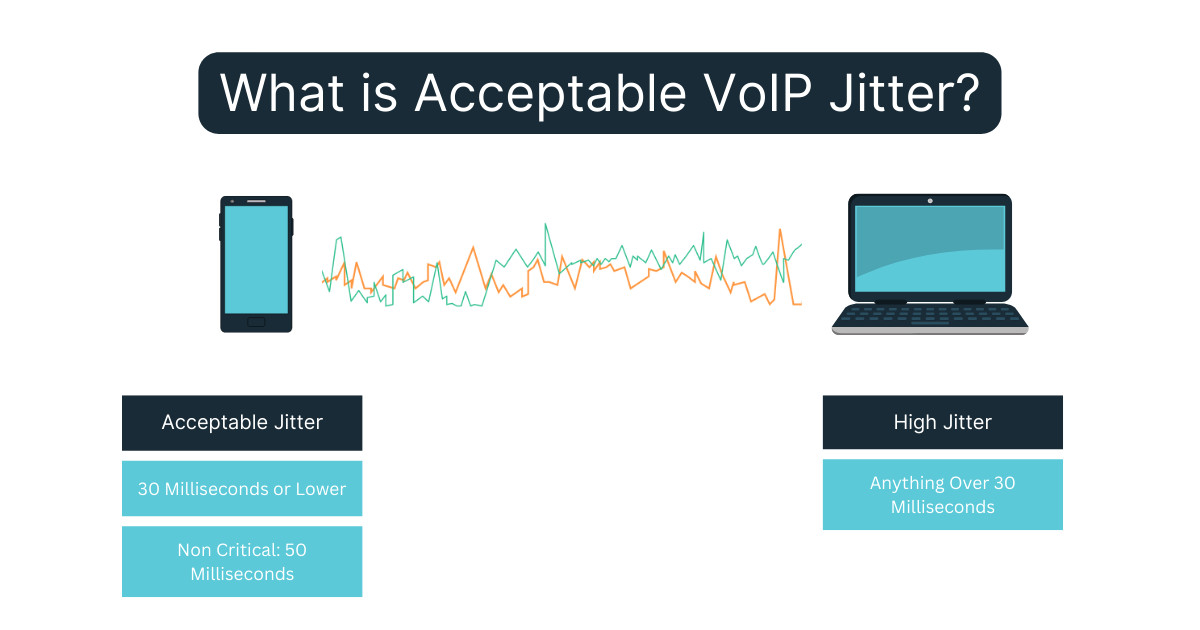 What is Acceptable VoIP Jitter?

Acceptable Jitter

30 Milliseconds or Lower

Non Critical: 50 Milliseconds

High Jitter

Anything Over 30 Milliseconds